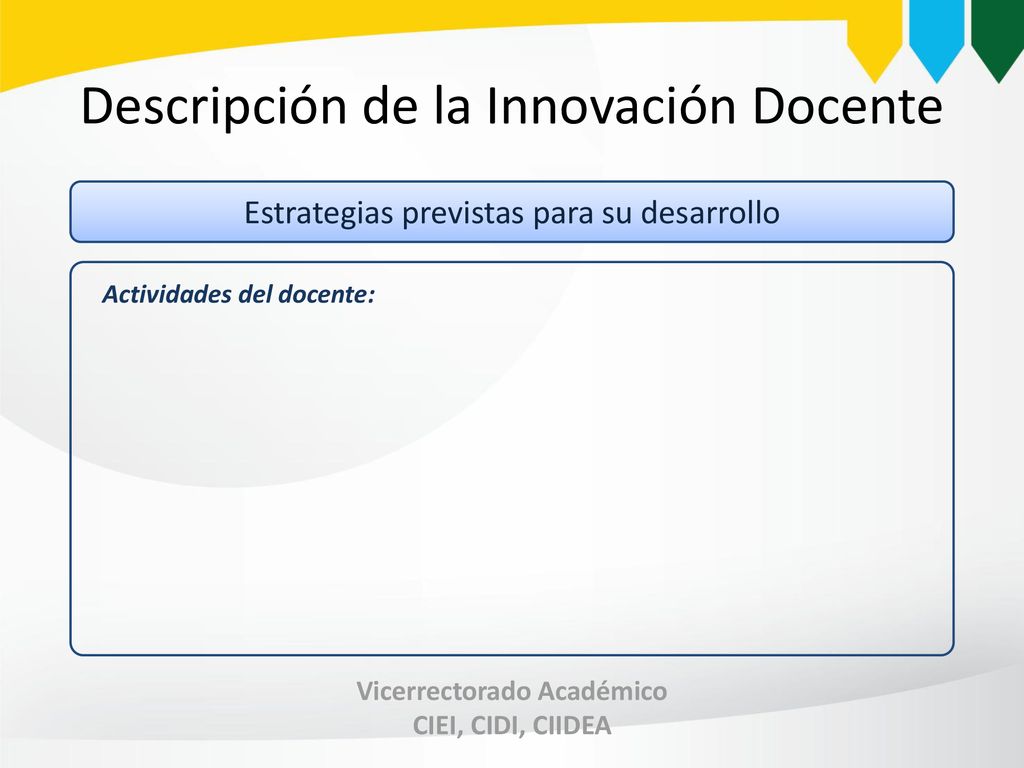 Descripción de la Innovación Docente

Estrategias previstas para su desarrollo

Actividades del docente:

Vicerrectorado Académico
CIEI, CIDI, CIIDEA